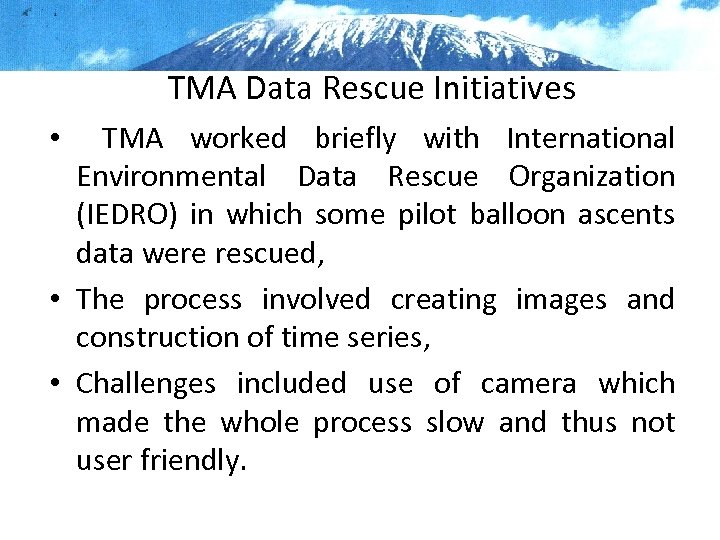 TMA Data Rescue Initiatives

• TMA worked briefly with International Environmental Data Rescue Organization (IEDRO) in which some pilot balloon ascents data were rescued,

• The process involved creating images and construction of time series,

• Challenges included use of camera which made the whole process slow and thus not user friendly.